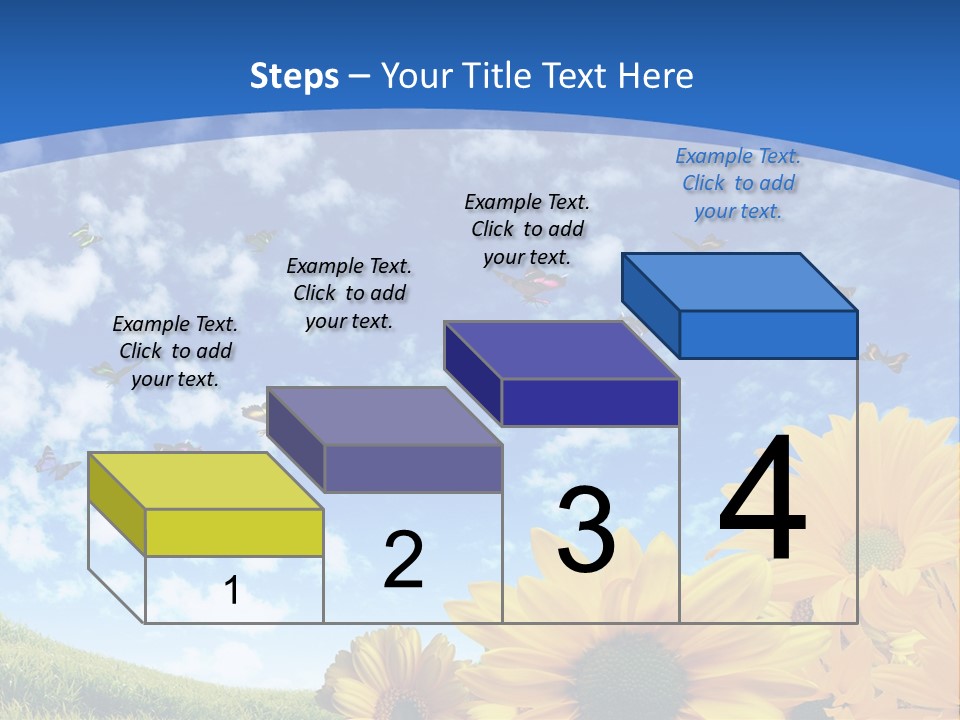 Steps – Your Title Text Here

Example Text. Click to add your text.

Example Text. Click to add your text.

Example Text. Click to add your text.

Example Text. Click to add your text.

1

2

3

4